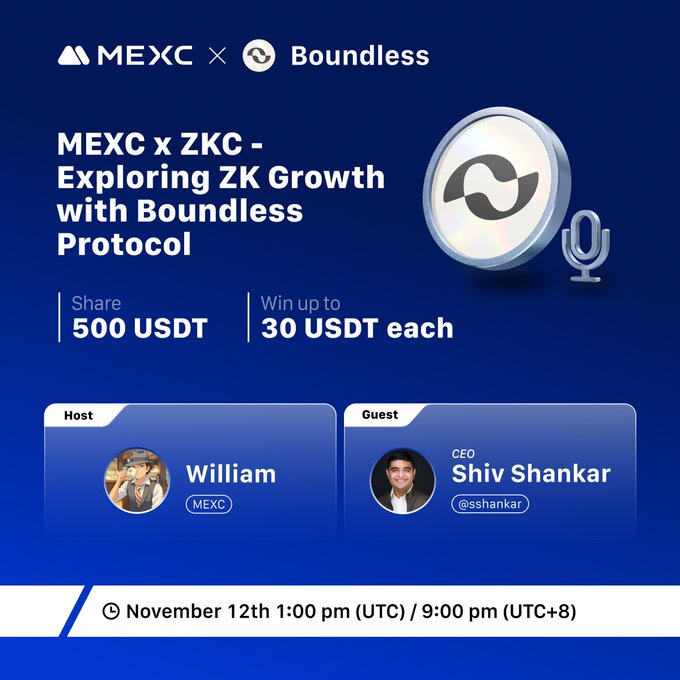 MEXC × Boundless

MEXC x ZKC - Exploring ZK Growth with Boundless Protocol

Share
500 USDT

Win up to
30 USDT each

Host
William
MEXC

Guest
CEO
Shiv Shankar
@sshankar

November 12th 1:00 pm (UTC) / 9:00 pm (UTC+8)